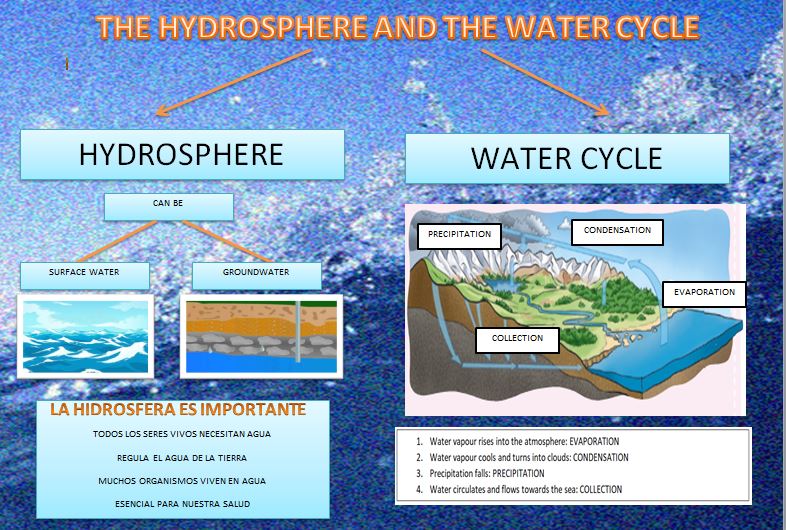 THE HYDROSPHERE AND THE WATER CYCLE

HYDROSPHERE

CAN BE

SURFACE WATER

GROUNDWATER

LA HIDROSFERA ES IMPORTANTE

TODOS LOS SERES VIVOS NECESITAN AGUA

REGULA EL AGUA DE LA TIERRA

MUCHOS ORGANISMOS VIVEN EN AGUA

ESENCIAL PARA NUESTRA SALUD

WATER CYCLE

PRECIPITATION

CONDENSATION

EVAPORATION

COLLECTION

1. Water vapour rises into the atmosphere: EVAPORATION
2. Water vapour cools and turns into clouds: CONDENSATION
3. Precipitation falls: PRECIPITATION
4. Water circulates and flows towards the sea: COLLECTION